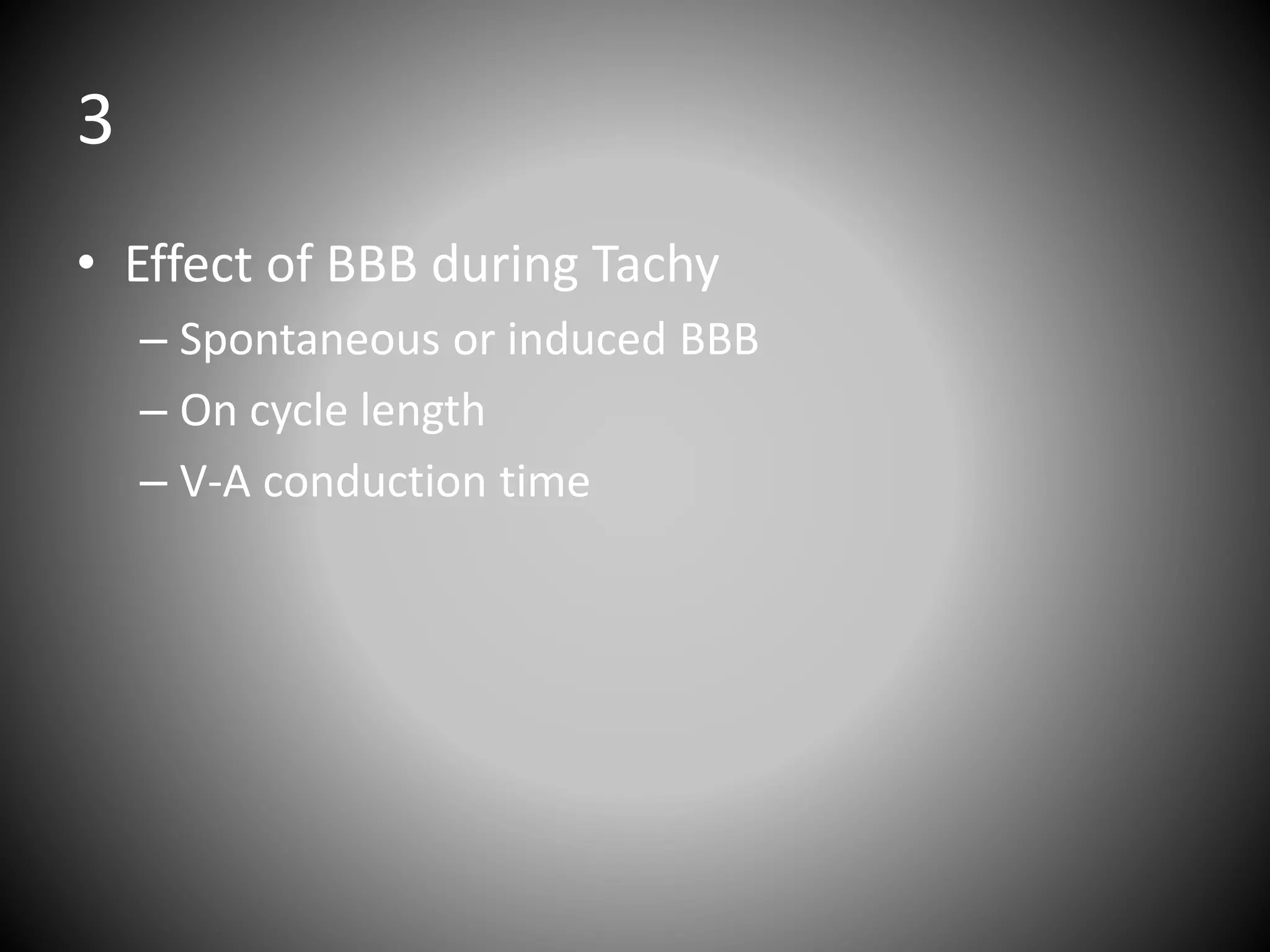 3

• Effect of BBB during Tachy
– Spontaneous or induced BBB
– On cycle length
– V-A conduction time